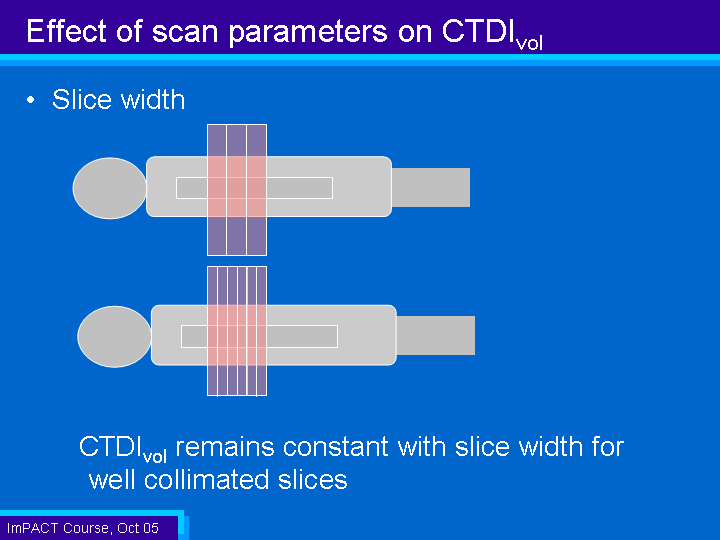 Effect of scan parameters on $CTDI_{vol}$

• Slice width

$CTDI_{vol}$ remains constant with slice width for well collimated slices

ImPACT Course, Oct 05